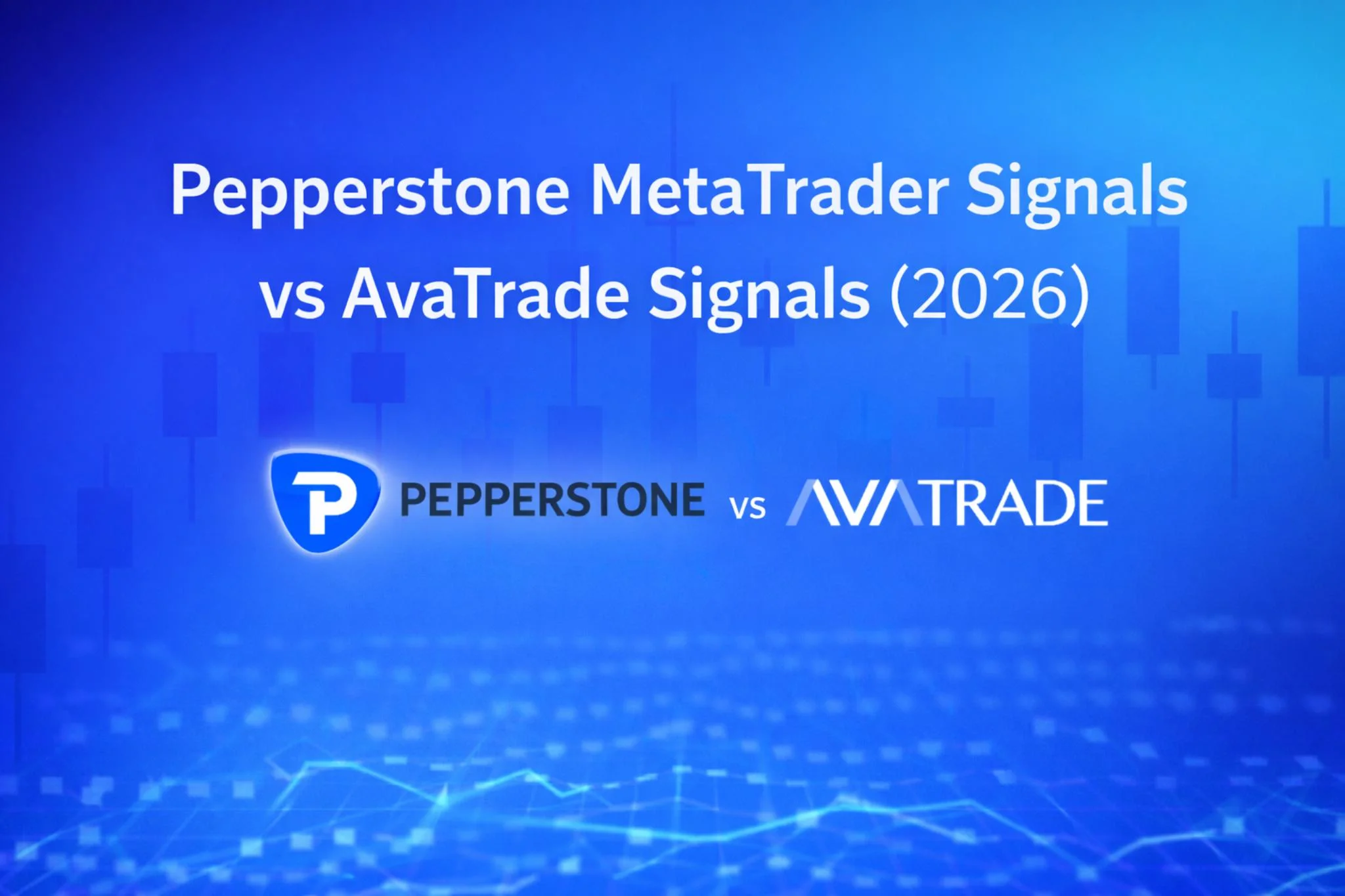 Pepperstone MetaTrader Signals vs AvaTrade Signals (2026)

P PEPPERSTONE vs AVATRADE